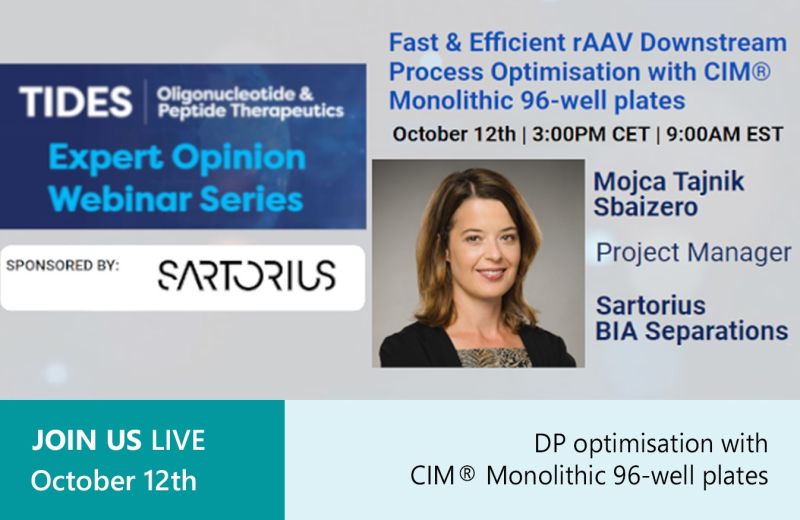 TIDES Oligonucleotide & Peptide Therapeutics

Expert Opinion Webinar Series

SPONSORED BY: SARTORIUS

Fast & Efficient rAAV Downstream Process Optimisation with CIM® Monolithic 96-well plates

October 12th | 3:00PM CET | 9:00AM EST

Mojca Tajnik Sbaizero

Project Manager

Sartorius BIA Separations

JOIN US LIVE October 12th

DP optimisation with CIM® Monolithic 96-well plates